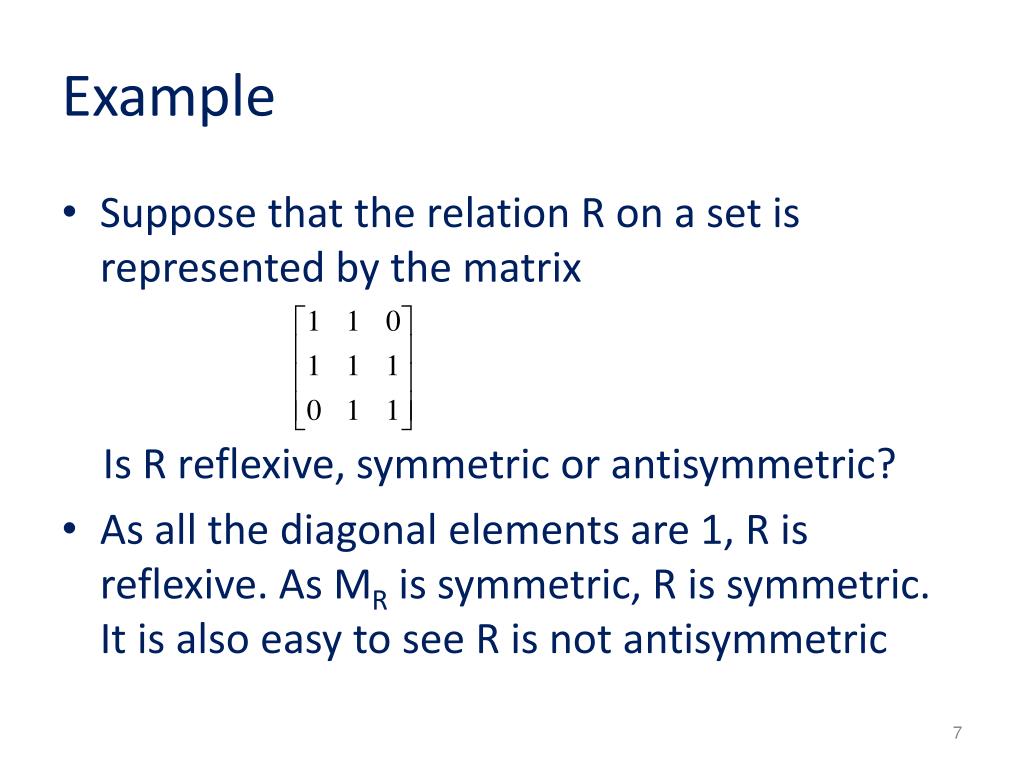 Example

• Suppose that the relation R on a set is represented by the matrix

$\begin{bmatrix} 1 & 1 & 0 \\ 1 & 1 & 1 \\ 0 & 1 & 1 \end{bmatrix}$

Is R reflexive, symmetric or antisymmetric?

• As all the diagonal elements are 1, R is reflexive. As $M_R$ is symmetric, R is symmetric. It is also easy to see R is not antisymmetric

7